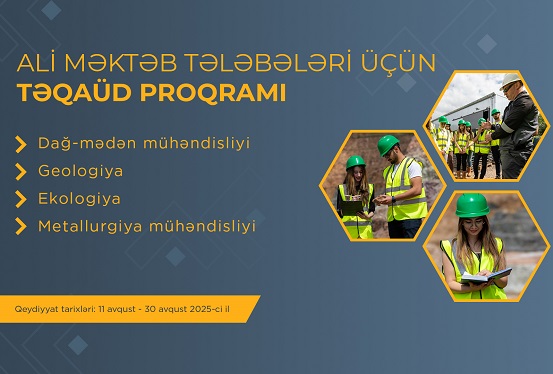 ALİ MƏKTƏB TƏLƏBƏLƏRİ ÜÇÜN
TƏQAÜD PROQRAMI

Dağ-mədən mühəndisliyi
Geologiya
Ekologiya
Metallurgiya mühəndisliyi

Qeydiyyat tarixləri: 11 avqust - 30 avqust 2025-ci il